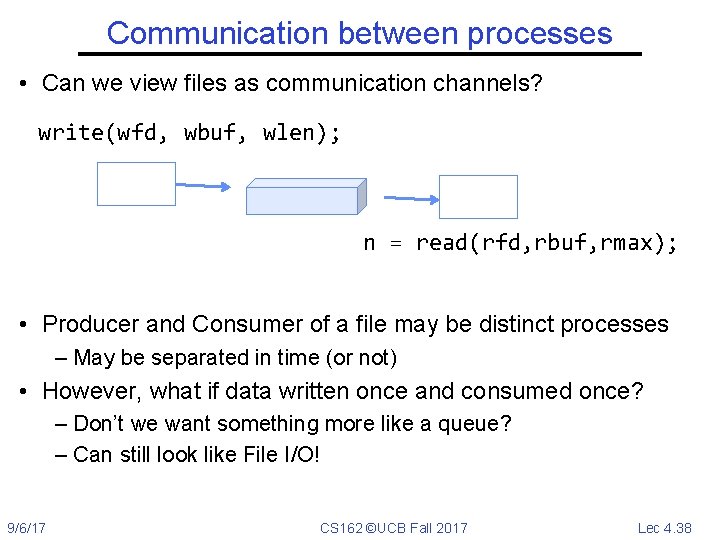 Communication between processes

• Can we view files as communication channels?

write(wfd, wbuf, wlen);

n = read(rfd,rbuf,rmax);

• Producer and Consumer of a file may be distinct processes
– May be separated in time (or not)
• However, what if data written once and consumed once?
– Don't we want something more like a queue?
– Can still look like File I/O!

9/6/17 CS162 ©UCB Fall 2017 Lec 4.38